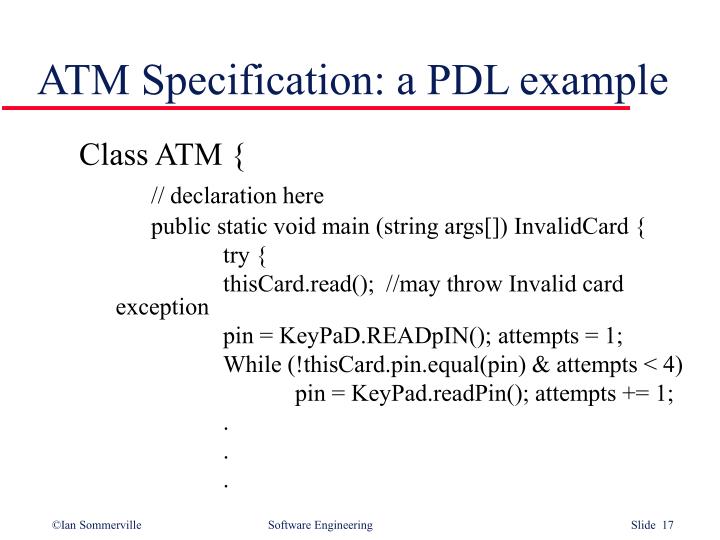 ATM Specification: a PDL example

Class ATM {

// declaration here

public static void main (string args[]) InvalidCard {

try {

thisCard.read(); //may throw Invalid card exception

pin = KeyPaD.READpIN(); attempts = 1;

While (!thisCard.pin.equal(pin) & attempts < 4)

pin = KeyPad.readPin(); attempts += 1;

.

.

.

©Ian Sommerville Software Engineering Slide 17